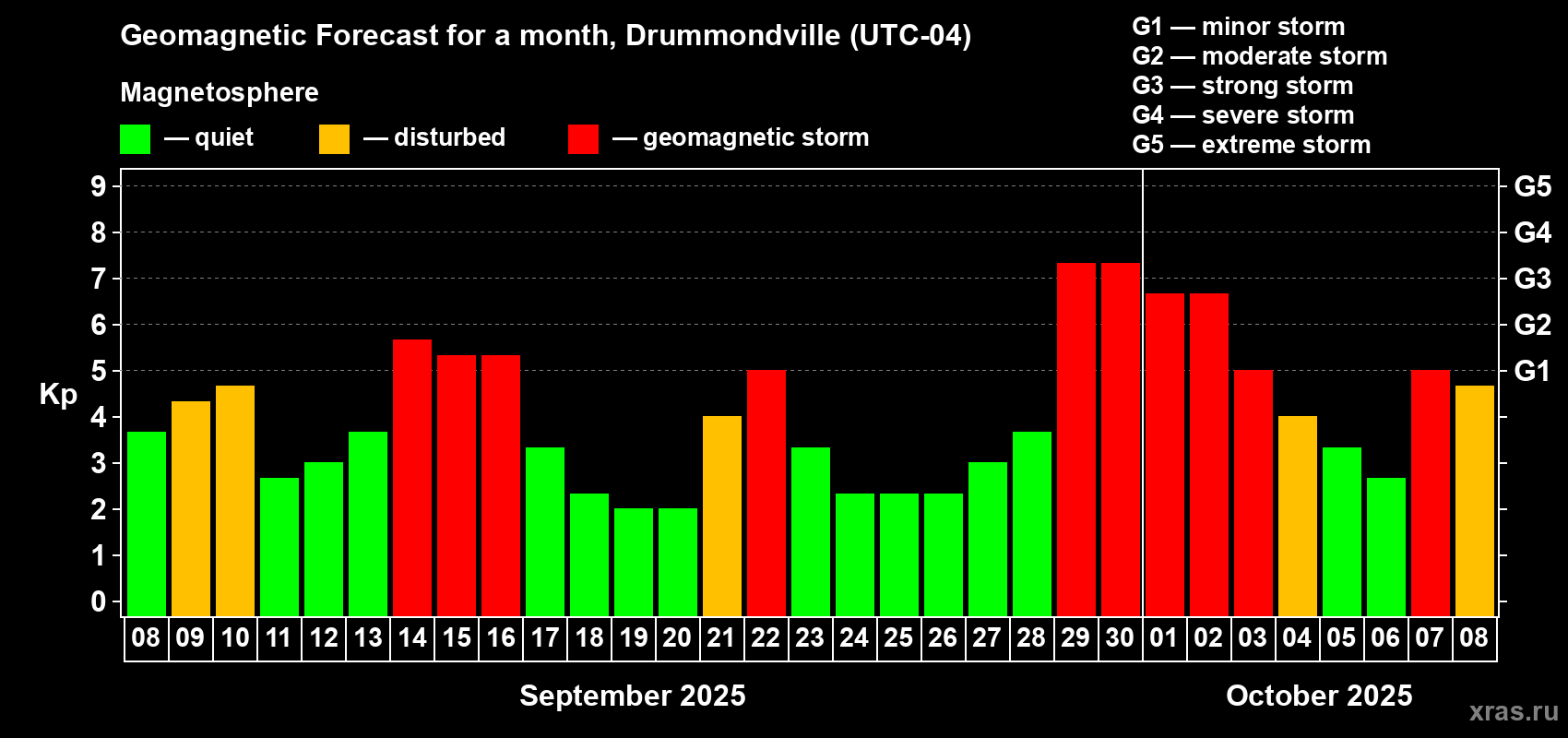 Geomagnetic Forecast for a month, Drummondville (UTC-04)

Magnetosphere

— quiet — disturbed — geomagnetic storm

G1 — minor storm
G2 — moderate storm
G3 — strong storm
G4 — severe storm
G5 — extreme storm

Kp

9
8
7
6
5
4
3
2
1
0

G5
G4
G3
G2
G1

08 09 10 11 12 13 14 15 16 17 18 19 20 21 22 23 24 25 26 27 28 29 30 01 02 03 04 05 06 07 08

September 2025

October 2025

xras.ru